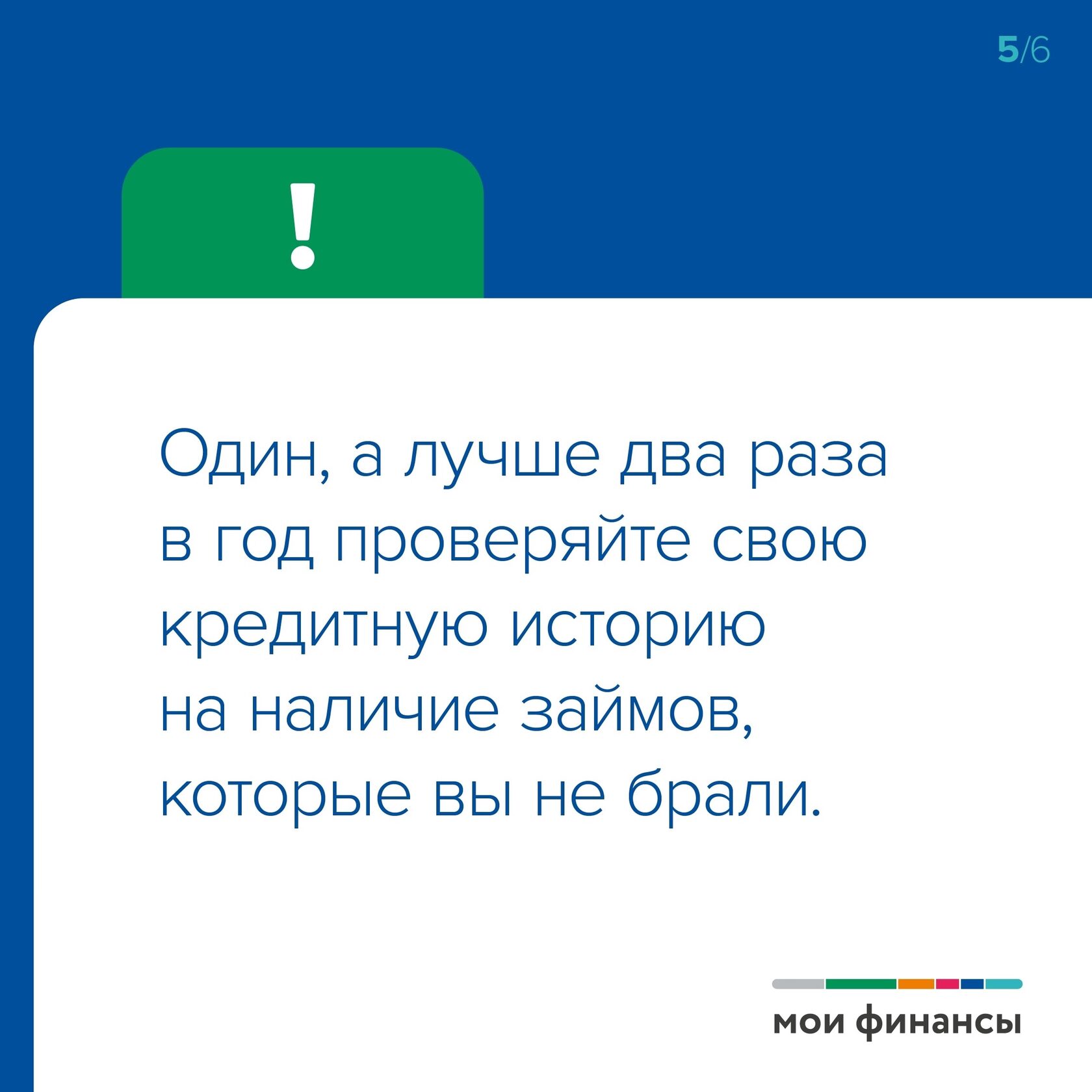 5/6

!

Один, а лучше два раза в год проверяйте свою кредитную историю на наличие займов, которые вы не брали.

мои финансы